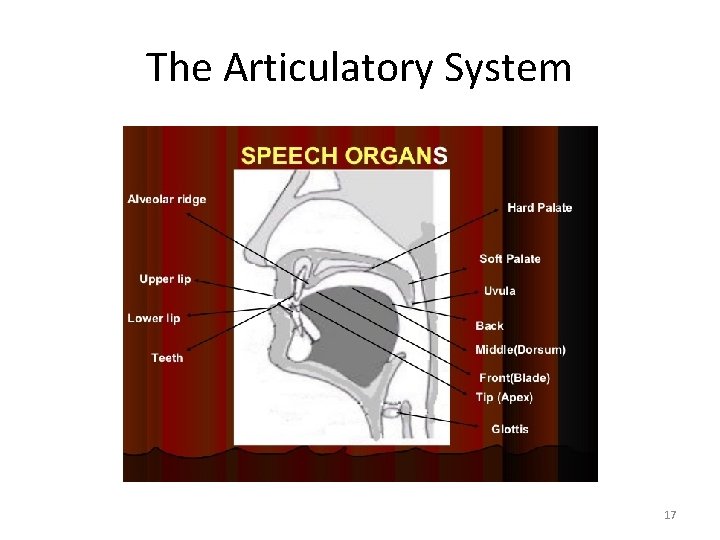 The Articulatory System

SPEECH ORGANS

Alveolar ridge

Upper lip

Lower lip

Teeth

Hard Palate

Soft Palate

Uvula

Back

Middle(Dorsum)

Front(Blade)

Tip (Apex)

Glottis

17